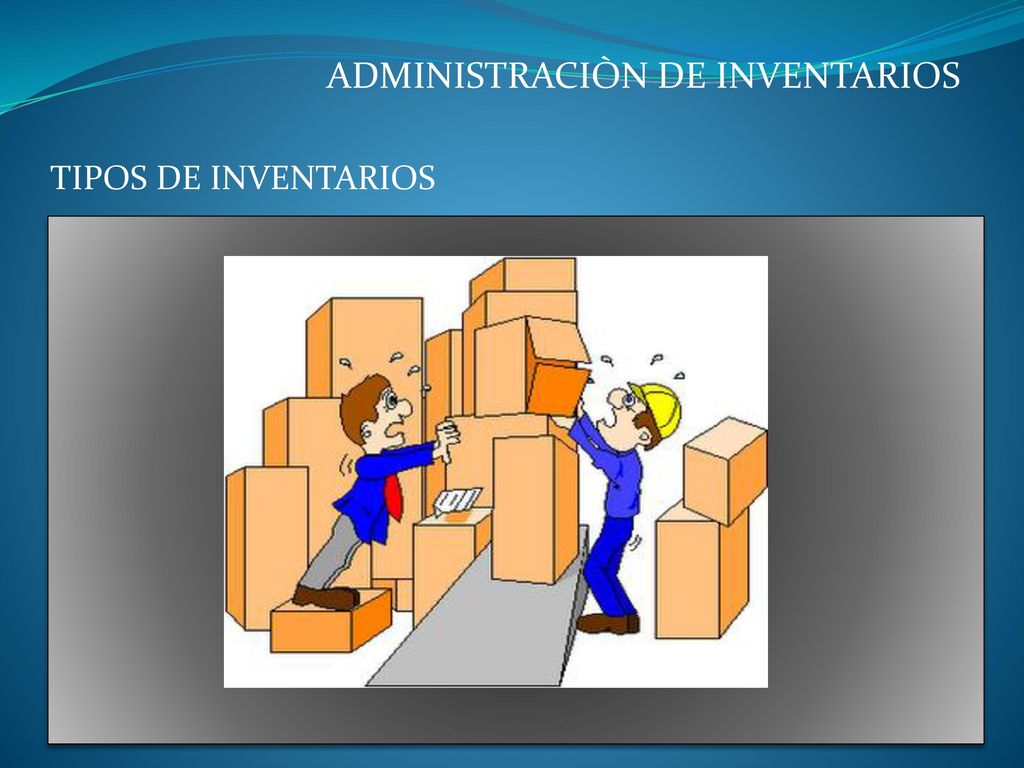 ADMINISTRACIÒN DE INVENTARIOS

TIPOS DE INVENTARIOS